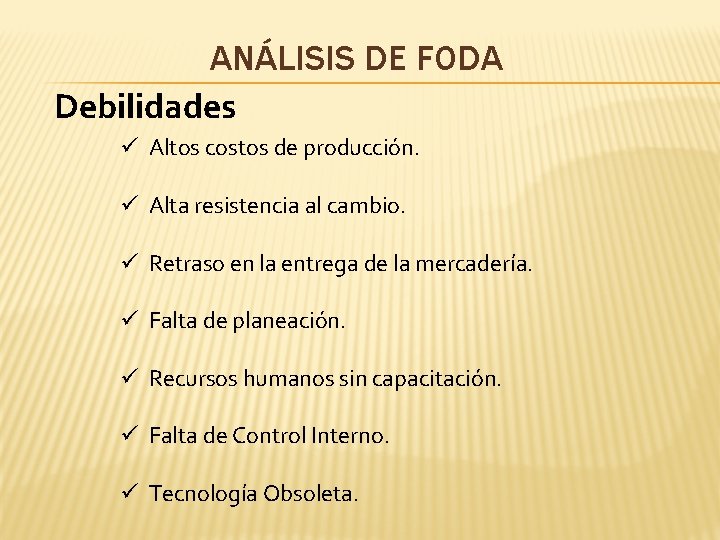 ANÁLISIS DE FODA

Debilidades

✓ Altos costos de producción.

✓ Alta resistencia al cambio.

✓ Retraso en la entrega de la mercadería.

✓ Falta de planeación.

✓ Recursos humanos sin capacitación.

✓ Falta de Control Interno.

✓ Tecnología Obsoleta.